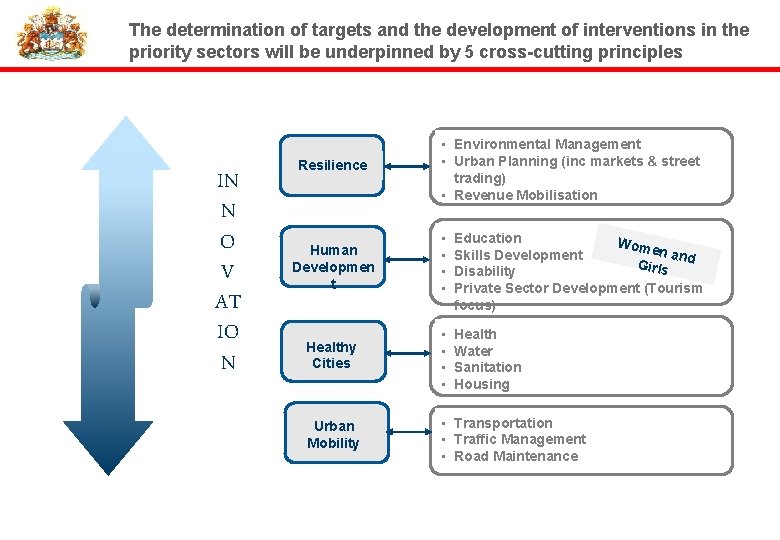 The determination of targets and the development of interventions in the priority sectors will be underpinned by 5 cross-cutting principles

IN
N
O
V
AT
IO
N

Resilience

- Environmental Management
- Urban Planning (inc markets & street trading)
- Revenue Mobilisation

Human Developmen t

- Education
- Skills Development
- Disability
- Private Sector Development (Tourism focus)

Women and Girls

Healthy Cities

- Health
- Water
- Sanitation
- Housing

Urban Mobility

- Transportation
- Traffic Management
- Road Maintenance